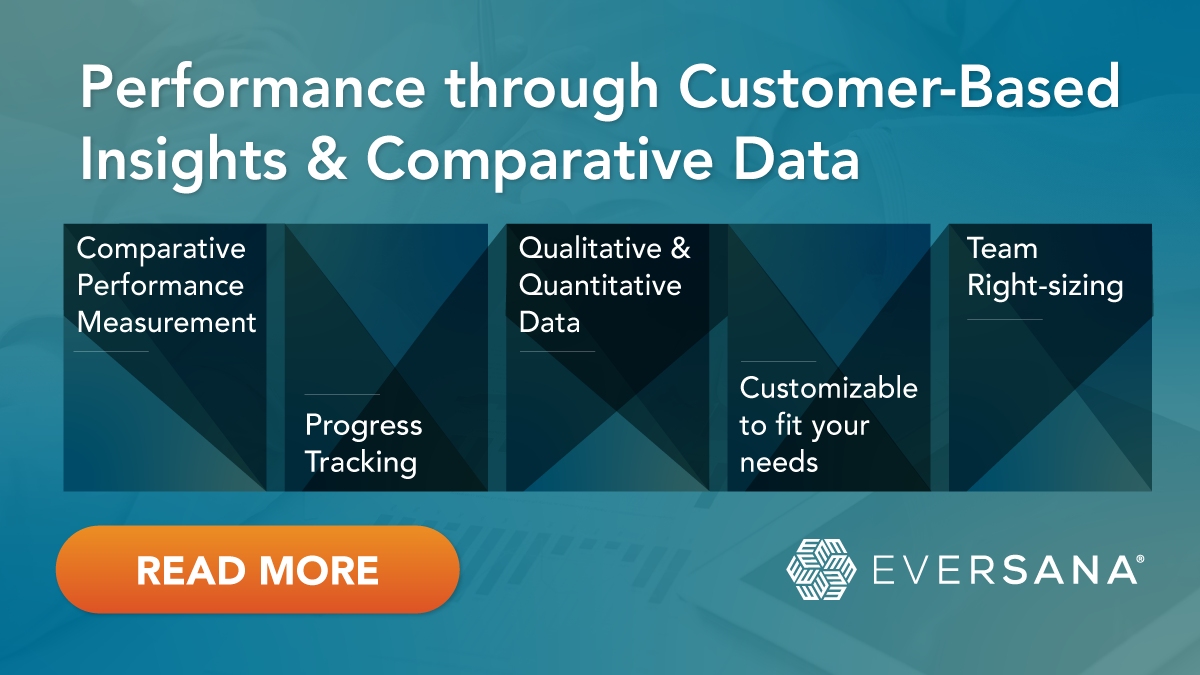 Performance through Customer-Based Insights & Comparative Data

Comparative Performance Measurement

Progress Tracking

Qualitative & Quantitative Data

Customizable to fit your needs

Team Right-sizing

READ MORE

EVERSANA®